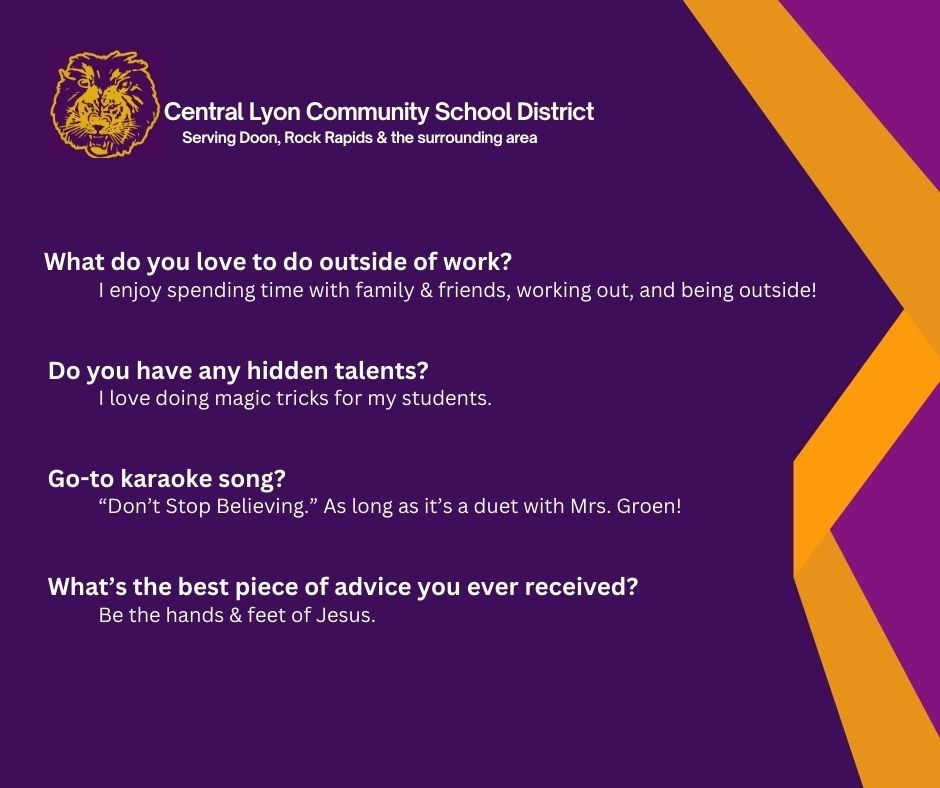 Central Lyon Community School District
Serving Doon, Rock Rapids & the surrounding area

What do you love to do outside of work?
I enjoy spending time with family & friends, working out, and being outside!

Do you have any hidden talents?
I love doing magic tricks for my students.

Go-to karaoke song?
“Don’t Stop Believing.” As long as it’s a duet with Mrs. Groen!

What’s the best piece of advice you ever received?
Be the hands & feet of Jesus.